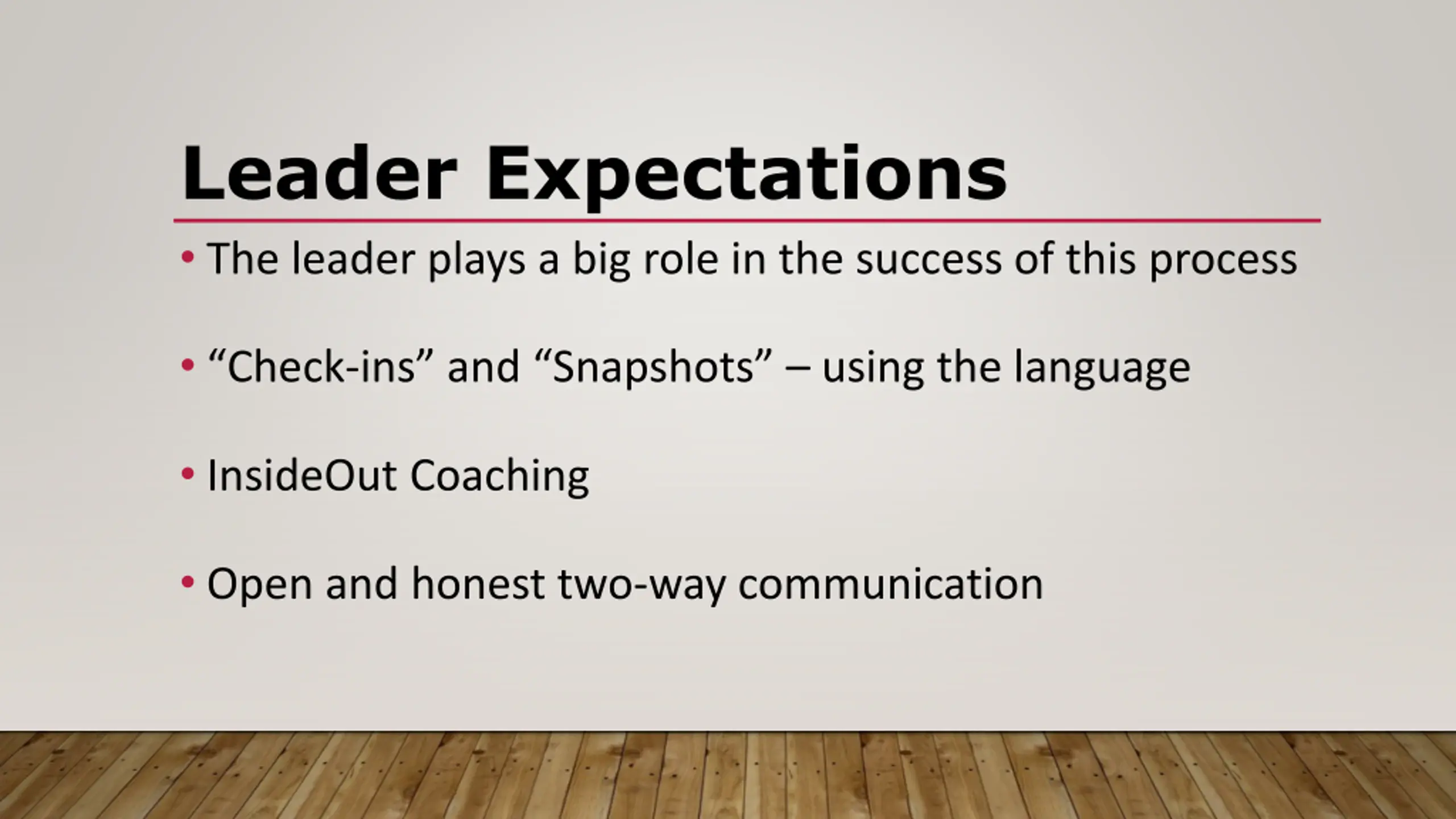 Leader Expectations

• The leader plays a big role in the success of this process

• “Check-ins” and “Snapshots” – using the language

• InsideOut Coaching

• Open and honest two-way communication